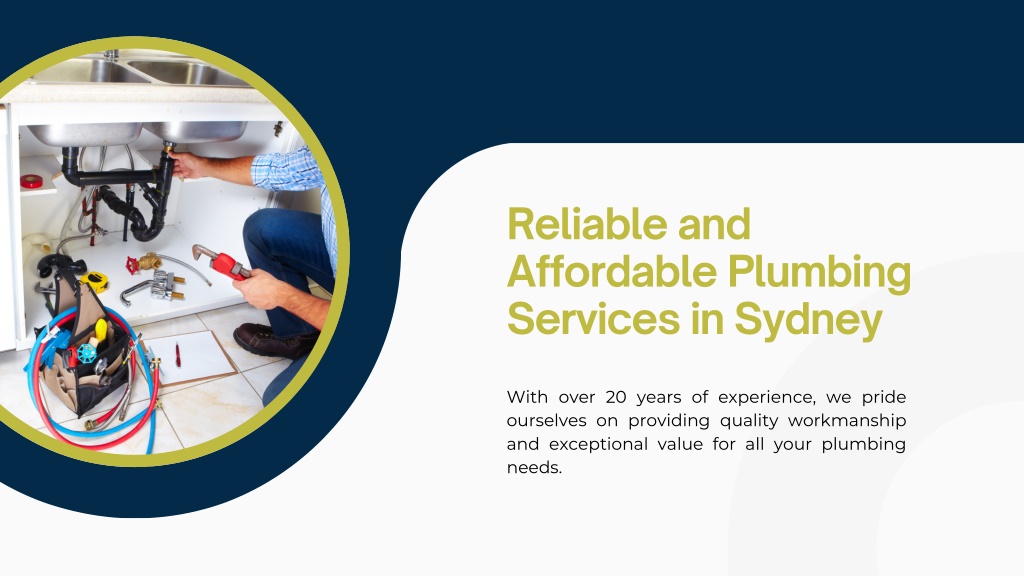 Reliable and Affordable Plumbing Services in Sydney

With over 20 years of experience, we pride ourselves on providing quality workmanship and exceptional value for all your plumbing needs.